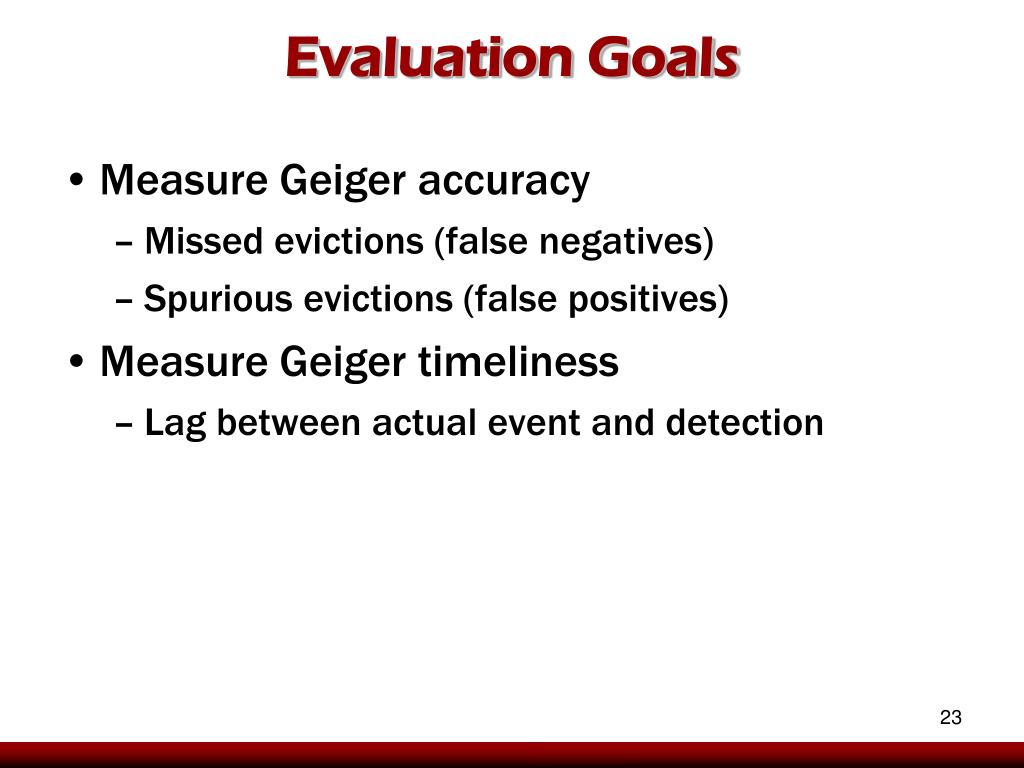 Evaluation Goals

• Measure Geiger accuracy
– Missed evictions (false negatives)
– Spurious evictions (false positives)

• Measure Geiger timeliness
– Lag between actual event and detection

23